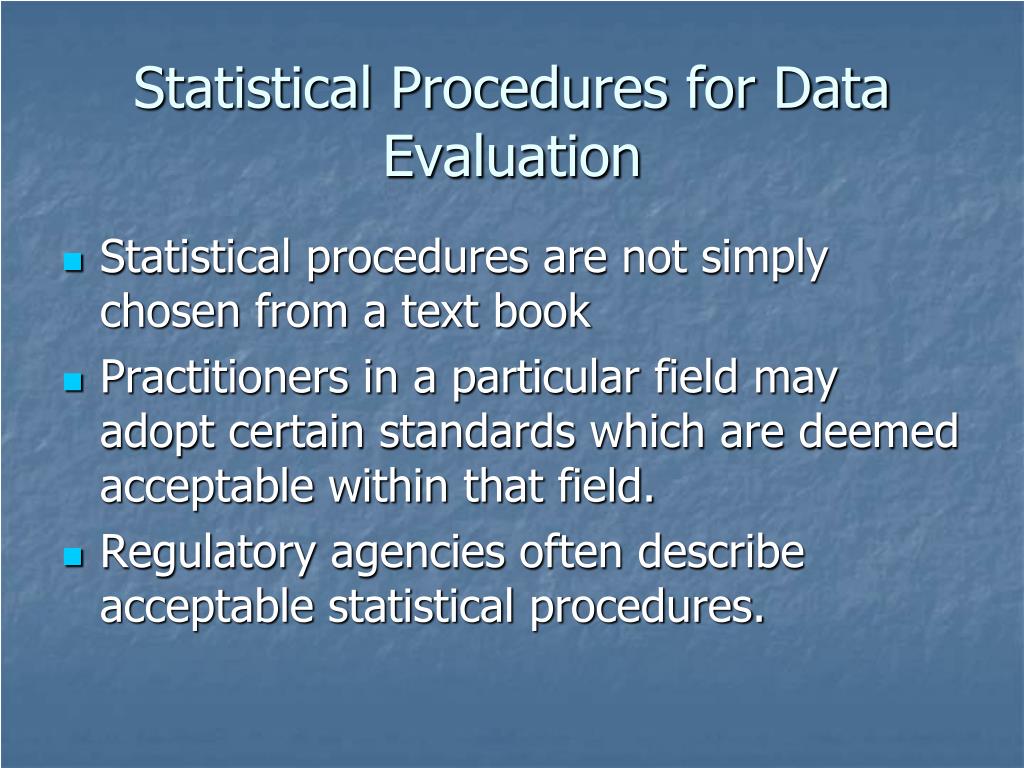 Statistical Procedures for Data Evaluation

- Statistical procedures are not simply chosen from a text book
- Practitioners in a particular field may adopt certain standards which are deemed acceptable within that field.
- Regulatory agencies often describe acceptable statistical procedures.